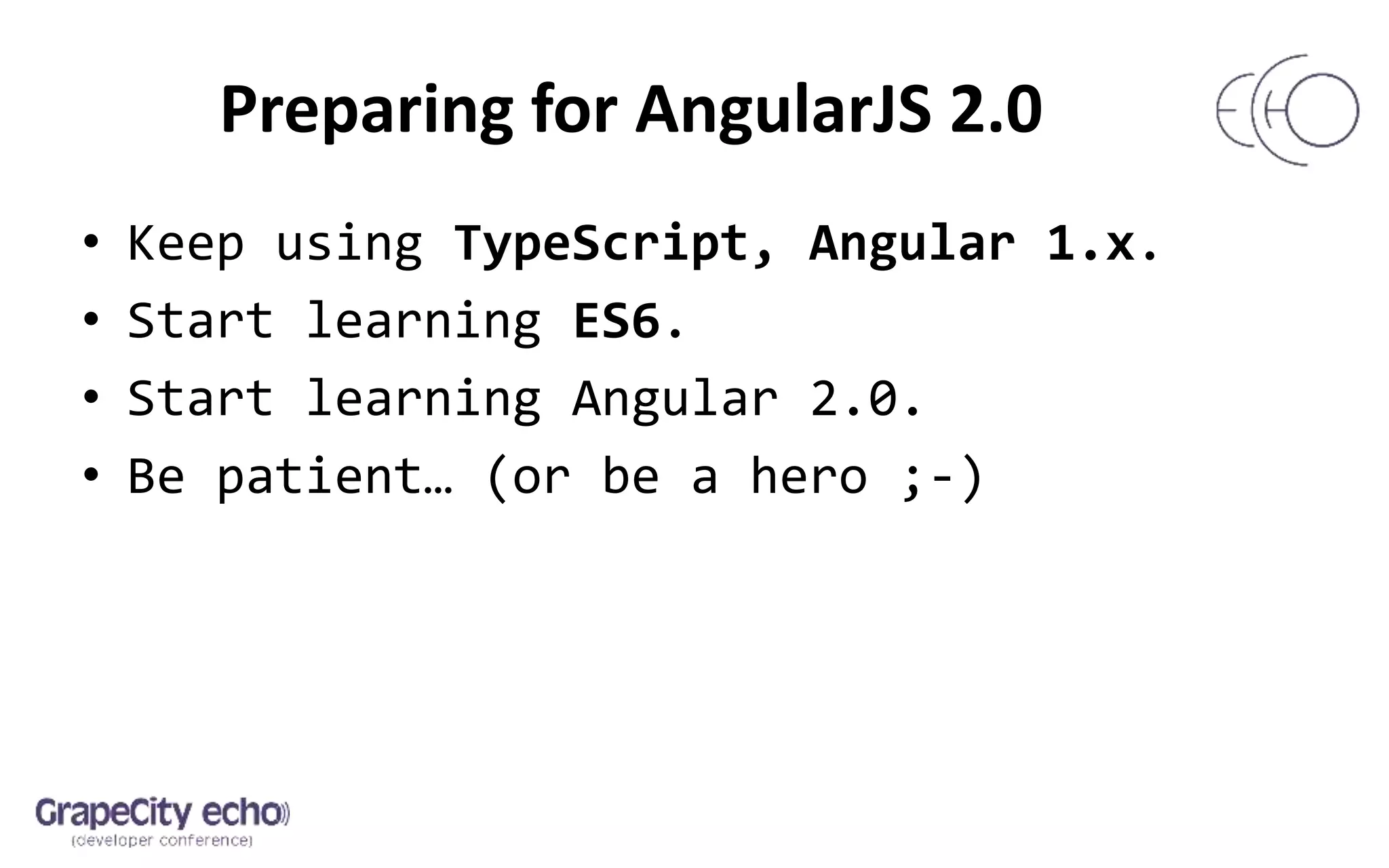 Preparing for AngularJS 2.0

ECHO

• Keep using TypeScript, Angular 1.x.
• Start learning ES6.
• Start learning Angular 2.0.
• Be patient… (or be a hero ;-)

GrapeCity echo
(developer conference)